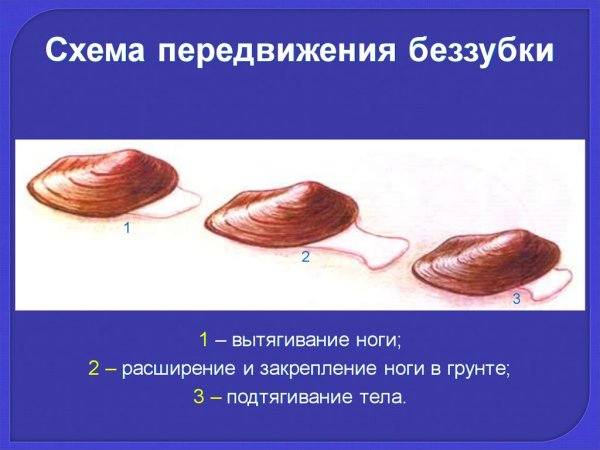 Схема передвижения беззубки

1

2

3

1 – вытягивание ноги;
2 – расширение и закрепление ноги в грунте;
3 – подтягивание тела.